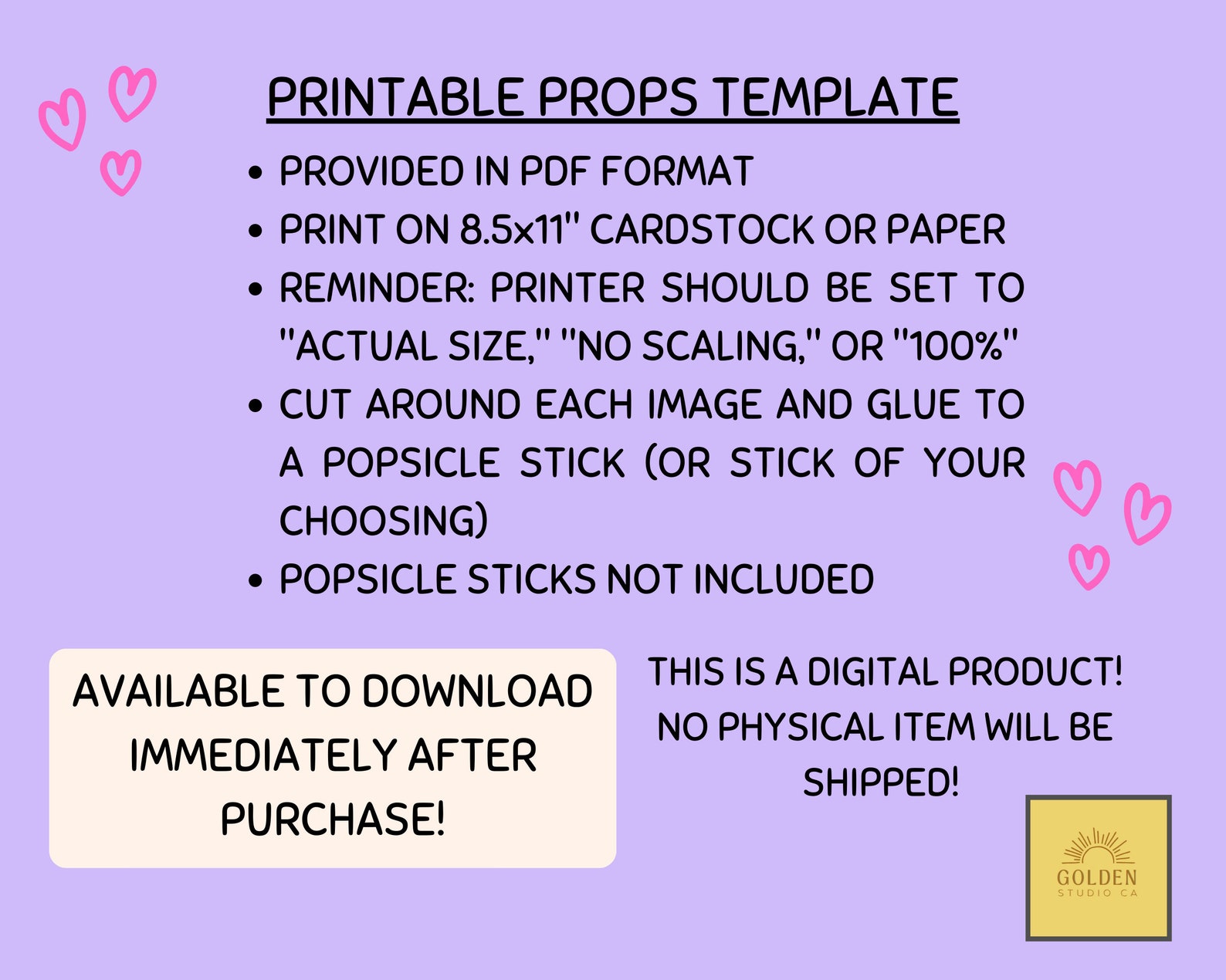 PRINTABLE PROPS TEMPLATE

• PROVIDED IN PDF FORMAT
• PRINT ON 8.5x11" CARDSTOCK OR PAPER
• REMINDER: PRINTER SHOULD BE SET TO "ACTUAL SIZE," "NO SCALING," OR "100%"
• CUT AROUND EACH IMAGE AND GLUE TO A POPSICLE STICK (OR STICK OF YOUR CHOOSING)
• POPSICLE STICKS NOT INCLUDED

AVAILABLE TO DOWNLOAD IMMEDIATELY AFTER PURCHASE!

THIS IS A DIGITAL PRODUCT! NO PHYSICAL ITEM WILL BE SHIPPED!

GOLDEN
STUDIO CA